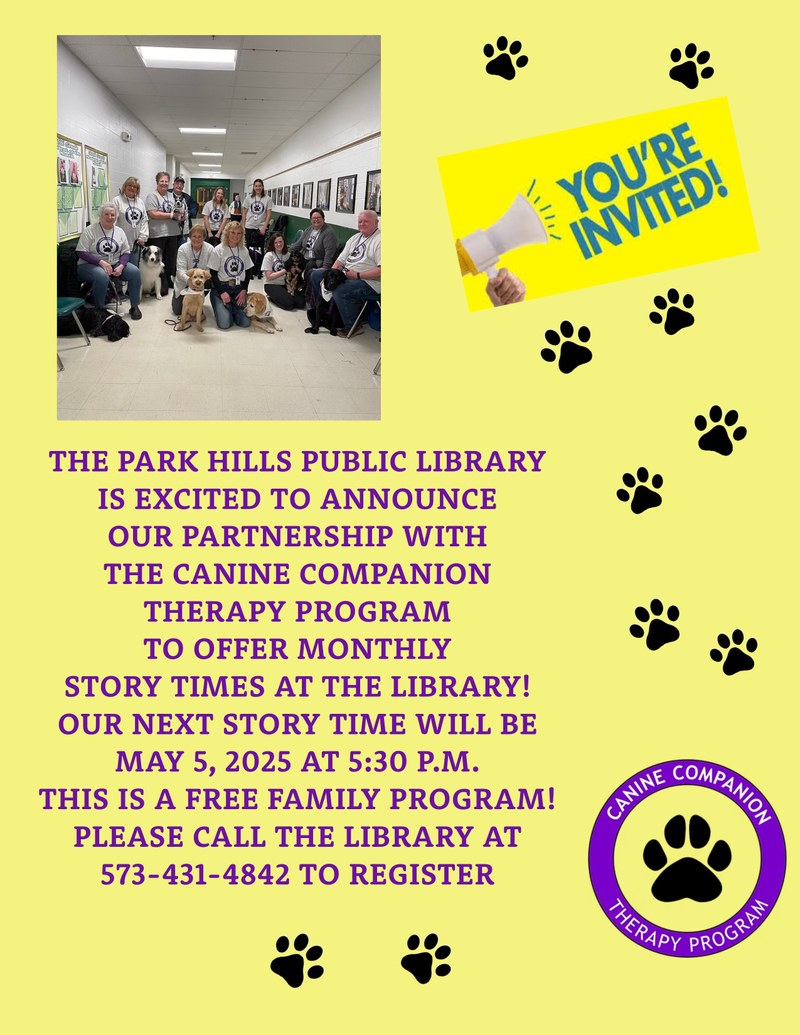 YOU'RE INVITED!

THE PARK HILLS PUBLIC LIBRARY IS EXCITED TO ANNOUNCE OUR PARTNERSHIP WITH THE CANINE COMPANION THERAPY PROGRAM TO OFFER MONTHLY STORY TIMES AT THE LIBRARY! OUR NEXT STORY TIME WILL BE MAY 5, 2025 AT 5:30 P.M. THIS IS A FREE FAMILY PROGRAM! PLEASE CALL THE LIBRARY AT 573-431-4842 TO REGISTER

CANINE COMPANION
THERAPY PROGRAM